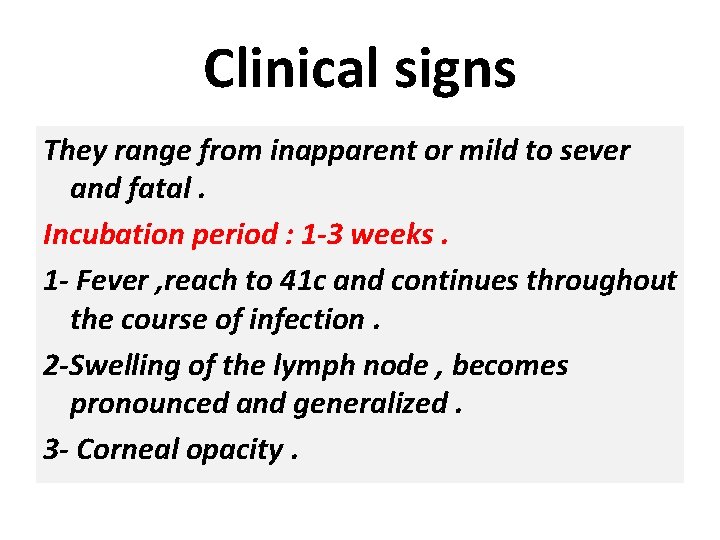 Clinical signs

They range from inapparent or mild to sever and fatal .

Incubation period : 1-3 weeks .

1- Fever ,reach to 41c and continues throughout the course of infection .

2-Swelling of the lymph node , becomes pronounced and generalized .

3- Corneal opacity .